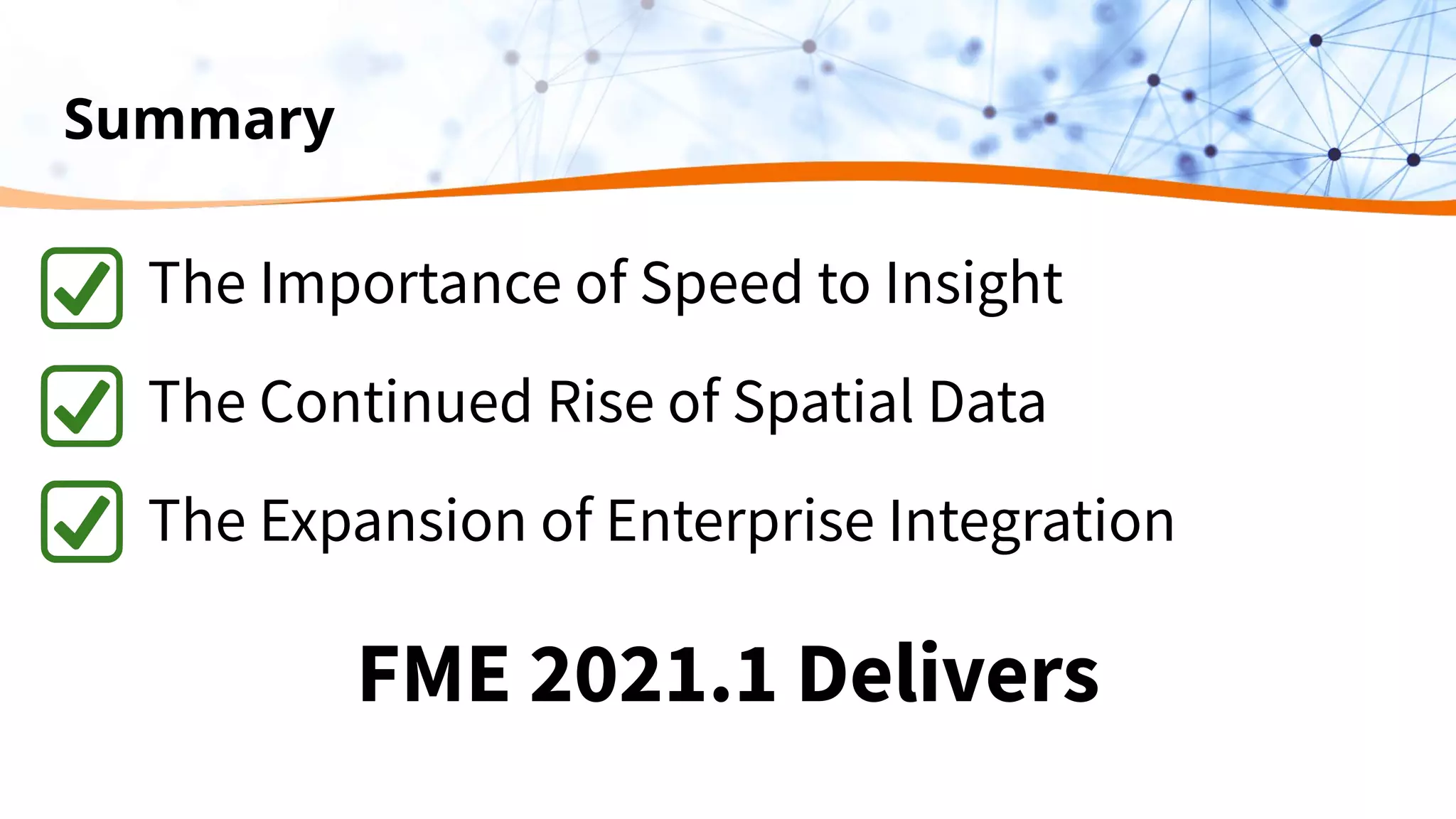 Summary

The Importance of Speed to Insight

The Continued Rise of Spatial Data

The Expansion of Enterprise Integration

FME 2021.1 Delivers